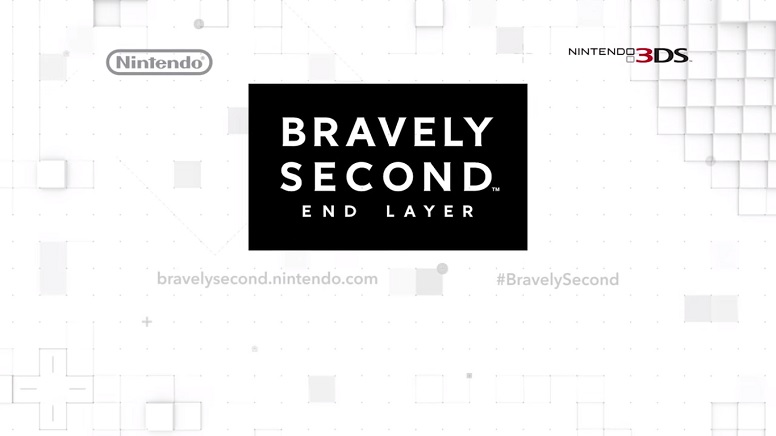 Nintendo

NINTENDO 3DS

BRAVELY SECOND™
END LAYER

bravelysecond.nintendo.com

#BravelySecond